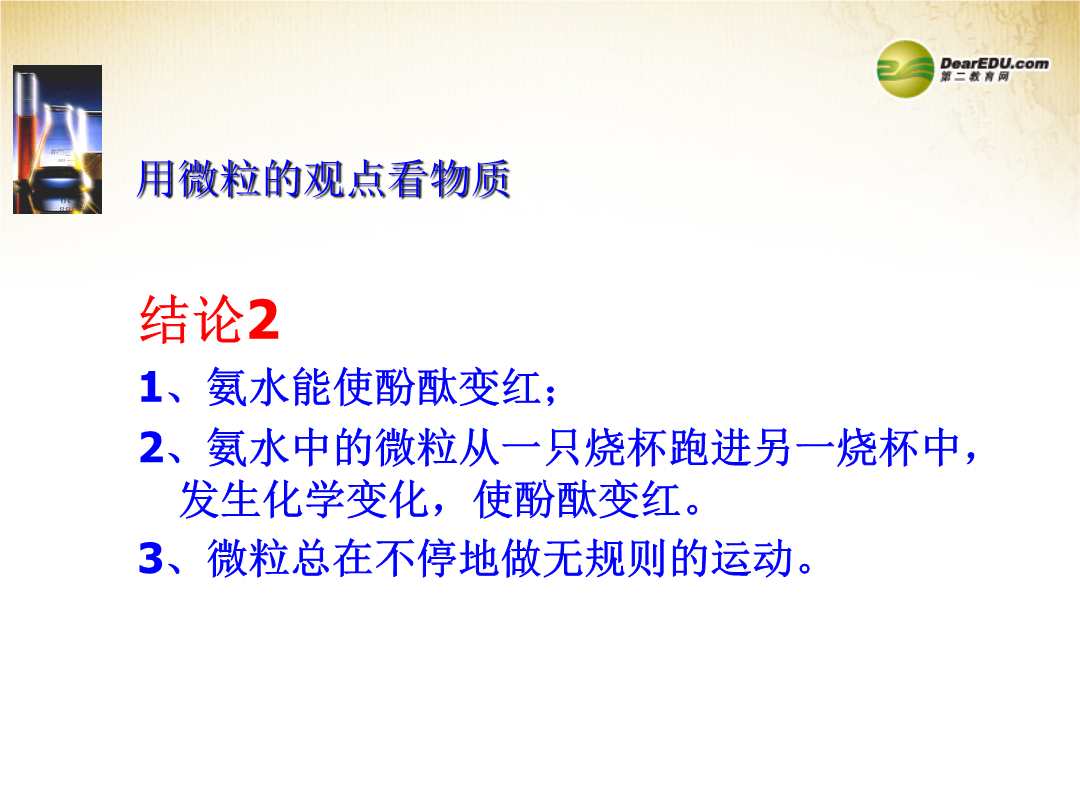 DearEDU.com
第二教育网

用微粒的观点看物质

结论2

1、氨水能使酚酞变红；

2、氨水中的微粒从一只烧杯跑进另一烧杯中，发生化学变化，使酚酞变红。

3、微粒总在不停地做无规则的运动。